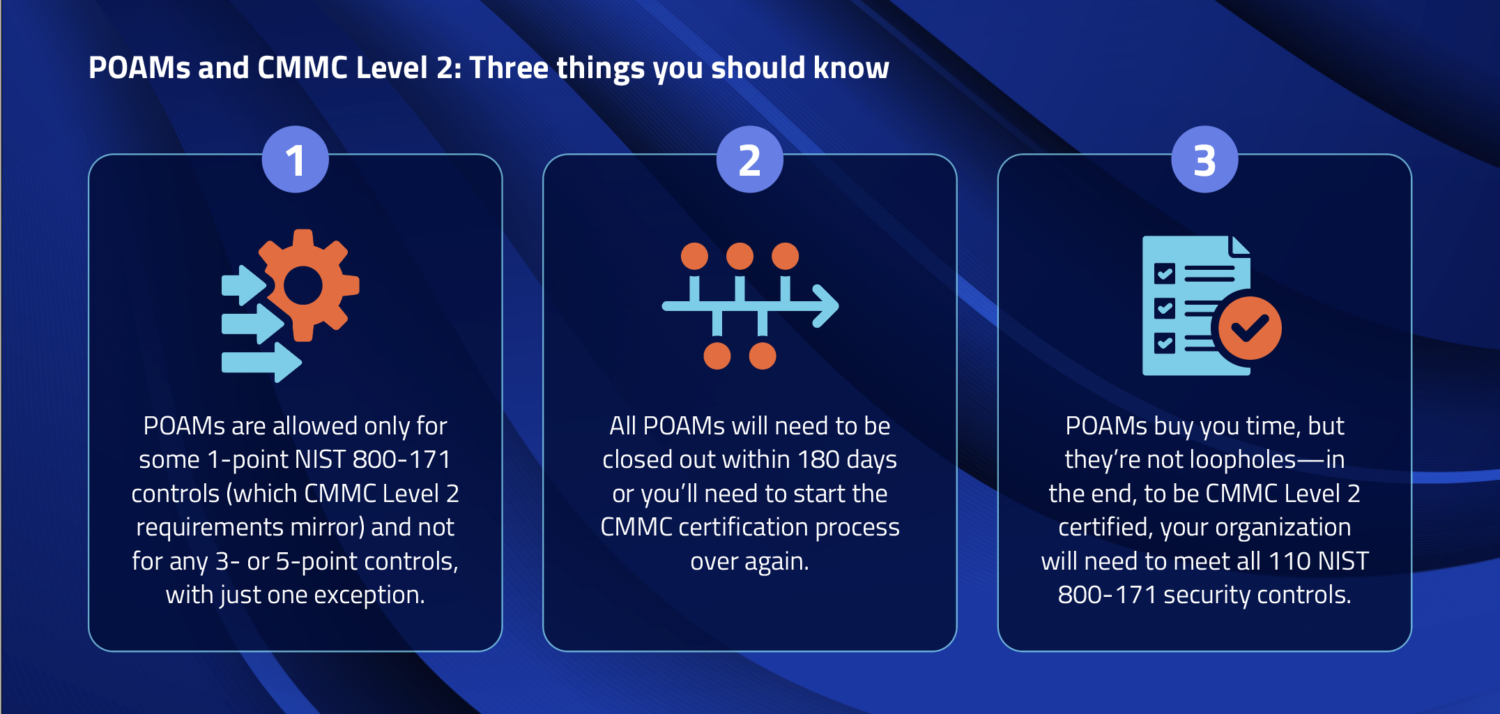 POAMs and CMMC Level 2: Three things you should know

1

POAMs are allowed only for some 1-point NIST 800-171 controls (which CMMC Level 2 requirements mirror) and not for any 3- or 5-point controls, with just one exception.

2

All POAMs will need to be closed out within 180 days or you'll need to start the CMMC certification process over again.

3

POAMs buy you time, but they're not loopholes—in the end, to be CMMC Level 2 certified, your organization will need to meet all 110 NIST 800-171 security controls.